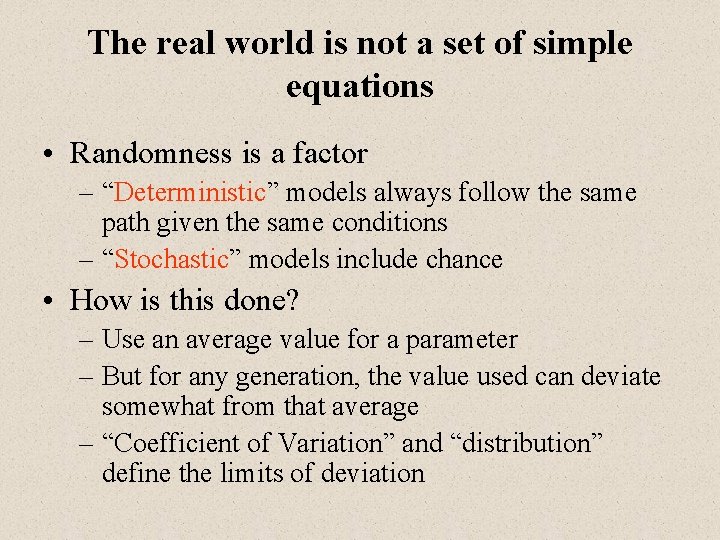 The real world is not a set of simple equations

• Randomness is a factor
– “Deterministic” models always follow the same path given the same conditions
– “Stochastic” models include chance

• How is this done?
– Use an average value for a parameter
– But for any generation, the value used can deviate somewhat from that average
– “Coefficient of Variation” and “distribution” define the limits of deviation